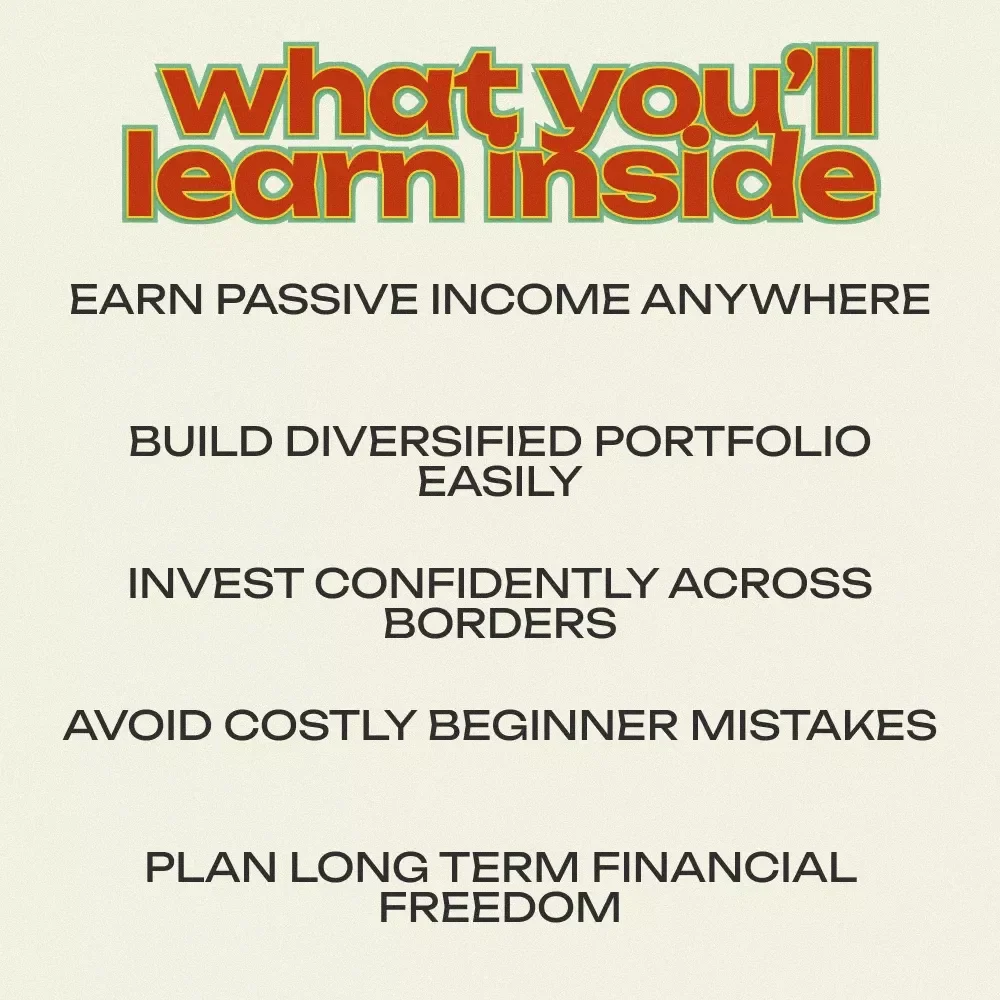 what you'll learn inside

EARN PASSIVE INCOME ANYWHERE

BUILD DIVERSIFIED PORTFOLIO EASILY

INVEST CONFIDENTLY ACROSS BORDERS

AVOID COSTLY BEGINNER MISTAKES

PLAN LONG TERM FINANCIAL FREEDOM